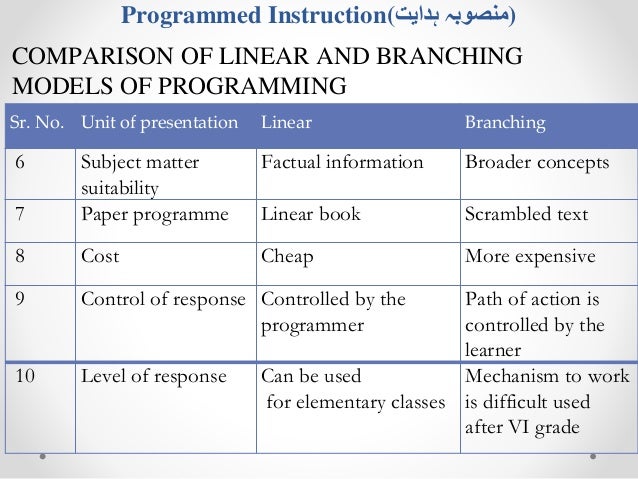 Programmed Instruction(منصوبہ ہدایت)

COMPARISON OF LINEAR AND BRANCHING MODELS OF PROGRAMMING

| Sr. No. | Unit of presentation | Linear | Branching |
|---|---|---|---|
| 6 | Subject matter suitability | Factual information | Broader concepts |
| 7 | Paper programme | Linear book | Scrambled text |
| 8 | Cost | Cheap | More expensive |
| 9 | Control of response | Controlled by the programmer | Path of action is controlled by the learner |
| 10 | Level of response | Can be used for elementary classes | Mechanism to work is difficult used after VI grade |